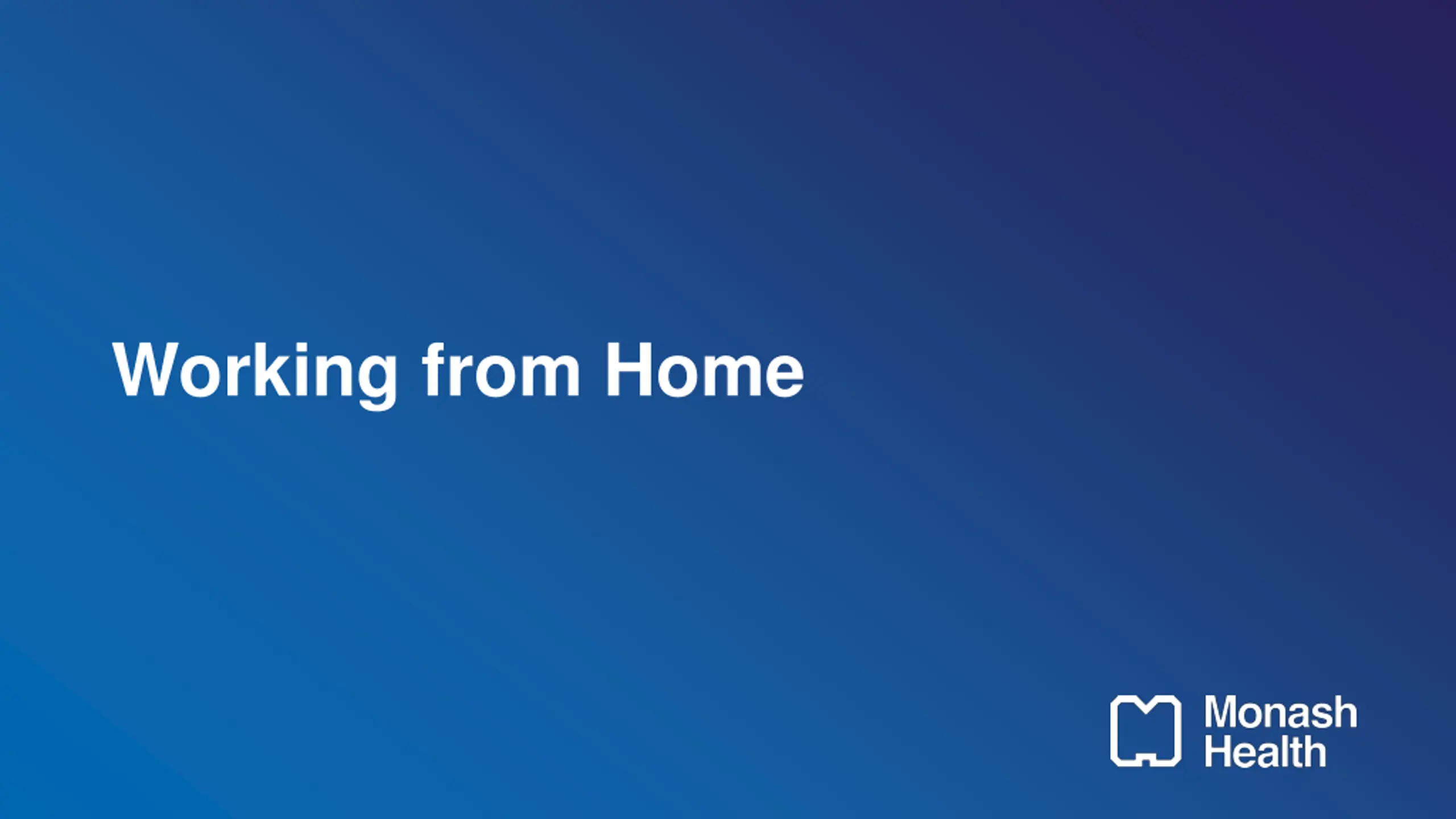 Working from Home

Monash Health